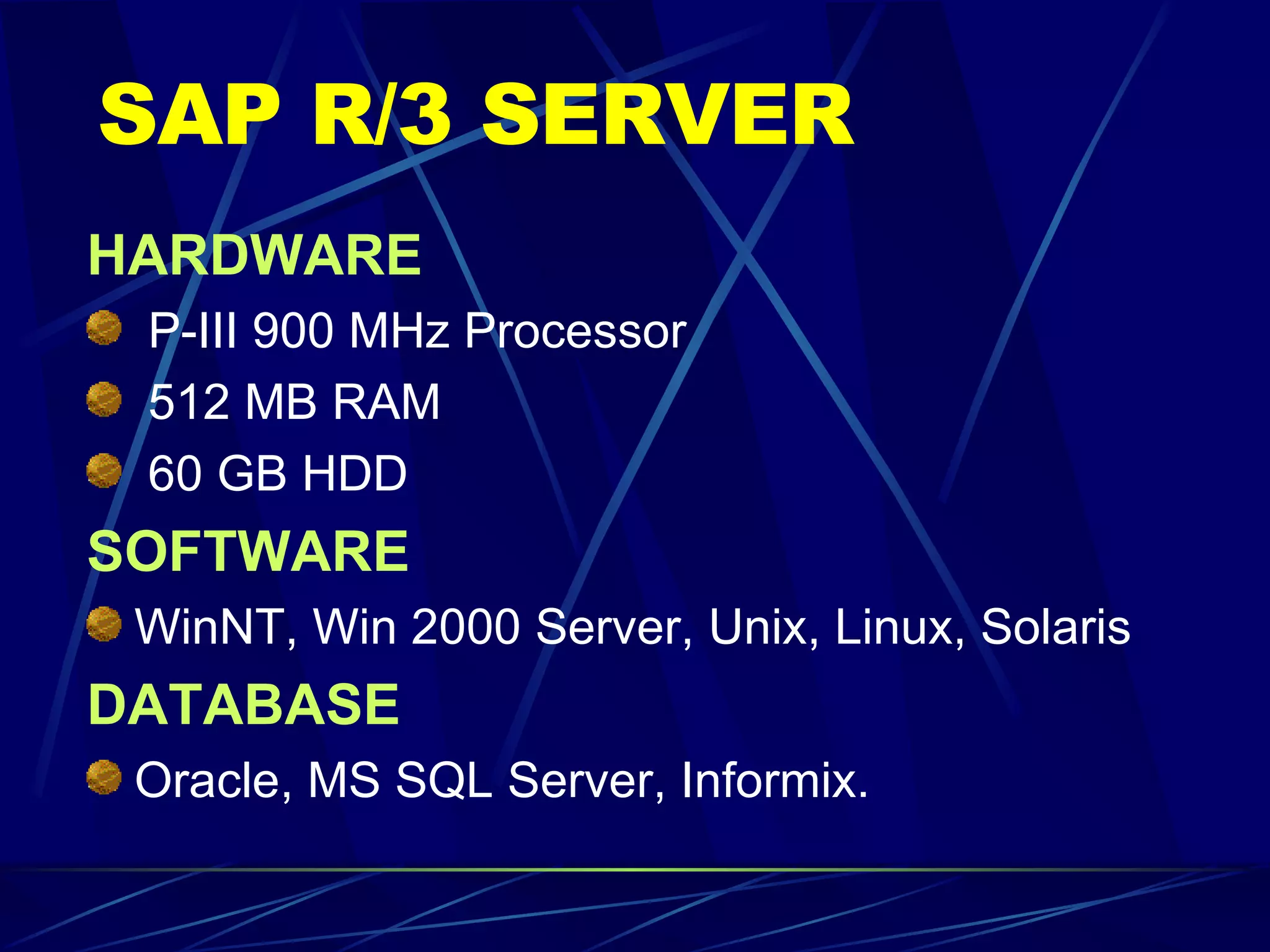 SAP R/3 SERVER

HARDWARE

P-III 900 MHz Processor

512 MB RAM

60 GB HDD

SOFTWARE

WinNT, Win 2000 Server, Unix, Linux, Solaris

DATABASE

Oracle, MS SQL Server, Informix.